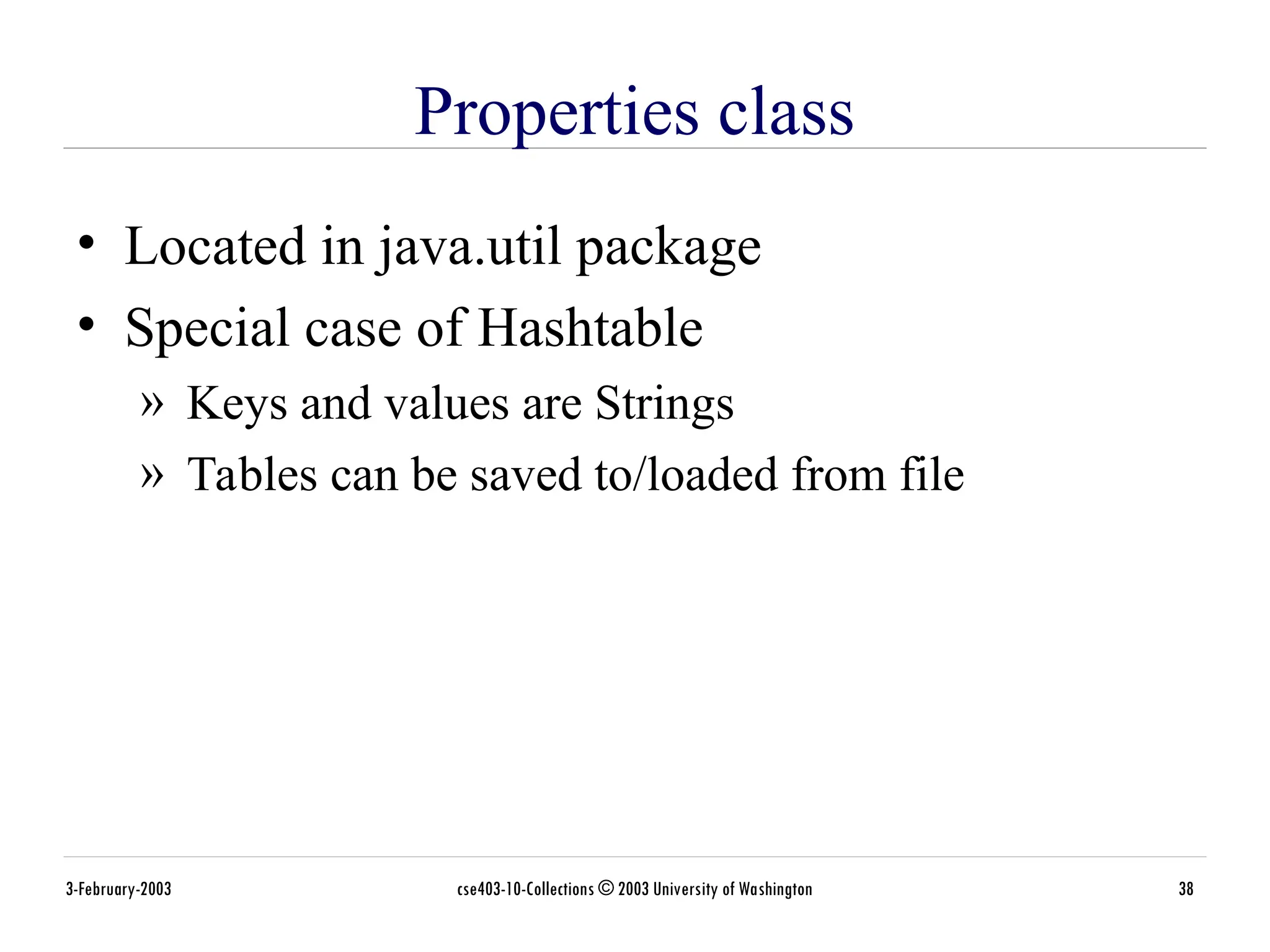 Properties class

• Located in java.util package
• Special case of Hashtable
» Keys and values are Strings
» Tables can be saved to/loaded from file

3-February-2003 cse403-10-Collections © 2003 University of Washington 38